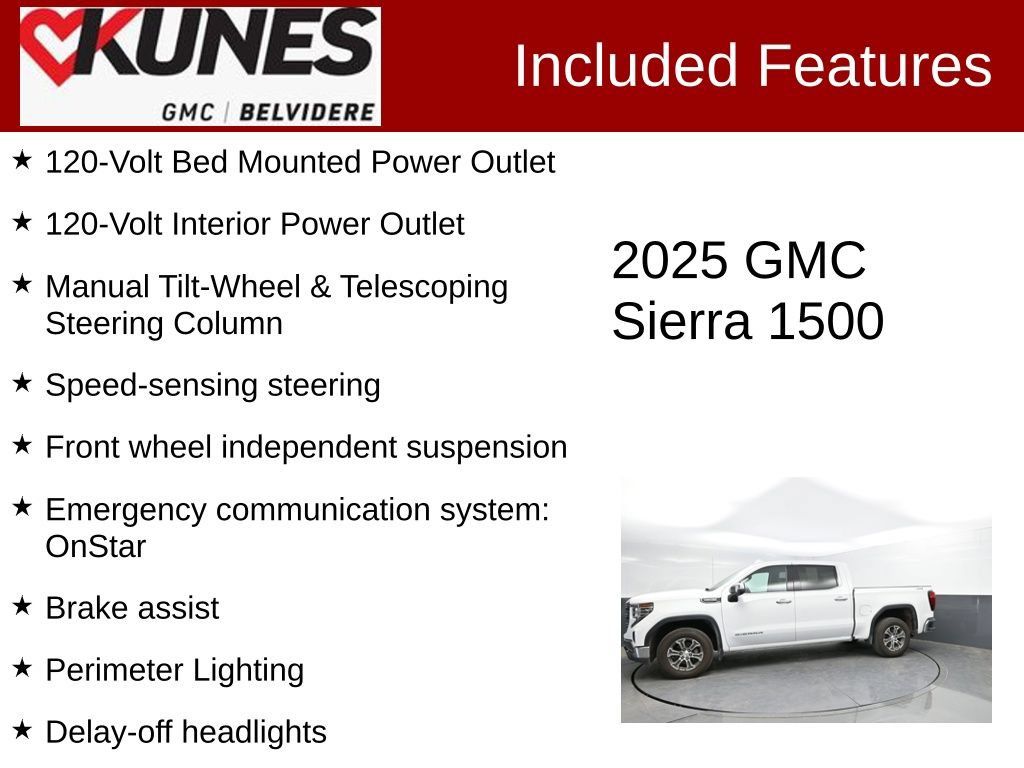 KUNES
GMC | BELVIDERE

Included Features

★ 120-Volt Bed Mounted Power Outlet

★ 120-Volt Interior Power Outlet

★ Manual Tilt-Wheel & Telescoping Steering Column

★ Speed-sensing steering

★ Front wheel independent suspension

★ Emergency communication system: OnStar

★ Brake assist

★ Perimeter Lighting

★ Delay-off headlights

2025 GMC Sierra 1500